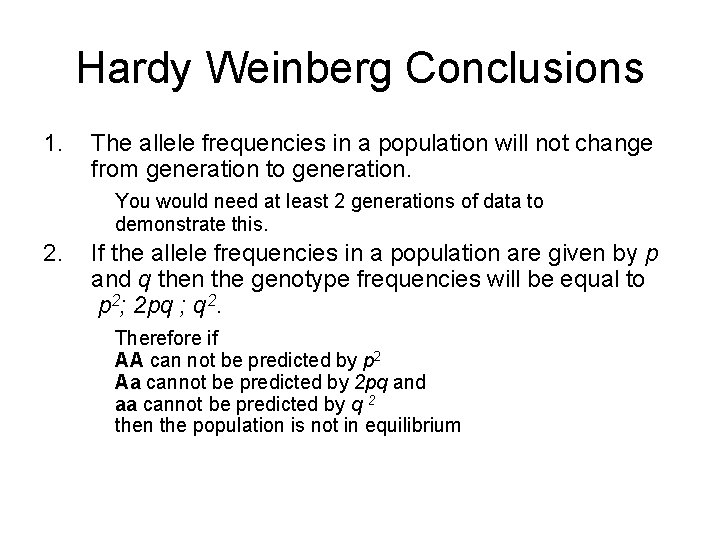 Hardy Weinberg Conclusions

1. The allele frequencies in a population will not change from generation to generation.

You would need at least 2 generations of data to demonstrate this.

2. If the allele frequencies in a population are given by $p$ and $q$ then the genotype frequencies will be equal to $p^2$; $2pq$ ; $q^2$.

Therefore if
AA can not be predicted by $p^2$
Aa cannot be predicted by $2pq$ and
aa cannot be predicted by $q^2$
then the population is not in equilibrium